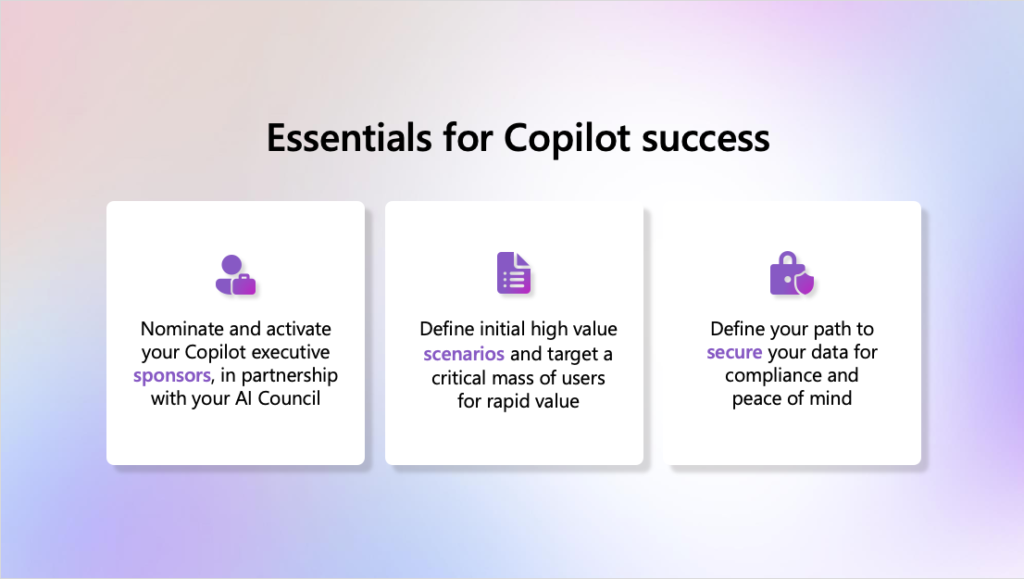 Essentials for Copilot success

Nominate and activate your Copilot executive sponsors, in partnership with your AI Council

Define initial high value scenarios and target a critical mass of users for rapid value

Define your path to secure your data for compliance and peace of mind